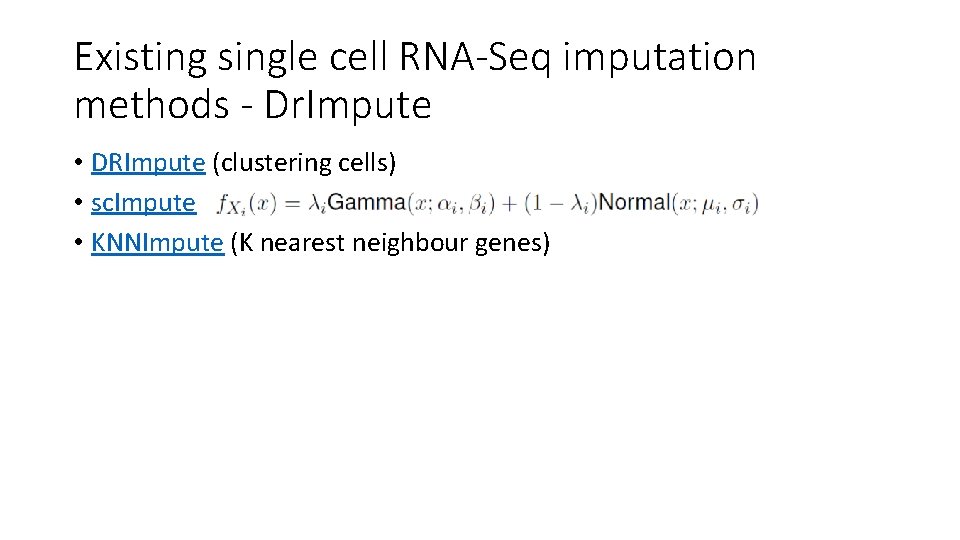 Existing single cell RNA-Seq imputation methods - DrImpute

• DRImpute (clustering cells)
• scImpute $f_{X_i}(x) = \lambda_i \text{Gamma}(x; \alpha_i, \beta_i) + (1 - \lambda_i)\text{Normal}(x; \mu_i, \sigma_i)$
• KNNImpute (K nearest neighbour genes)